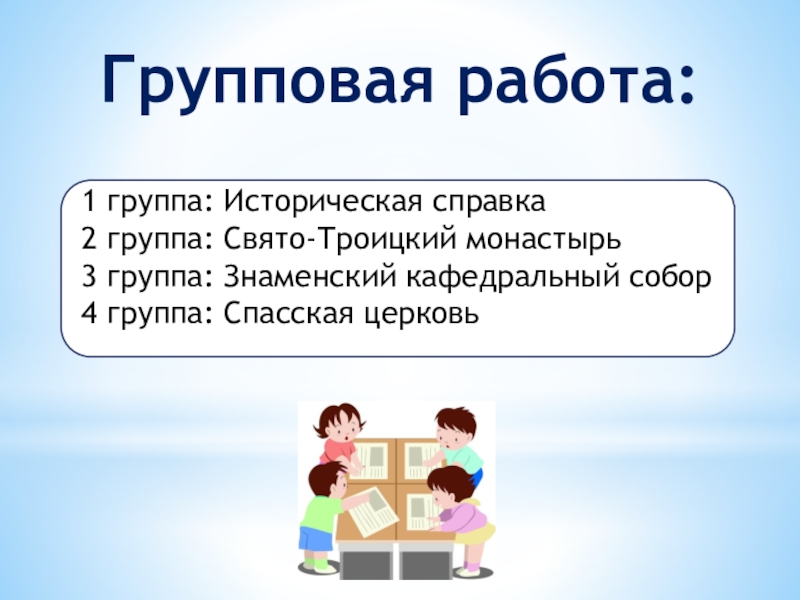 Групповая работа:

1 группа: Историческая справка
2 группа: Свято-Троицкий монастырь
3 группа: Знаменский кафедральный собор
4 группа: Спасская церковь